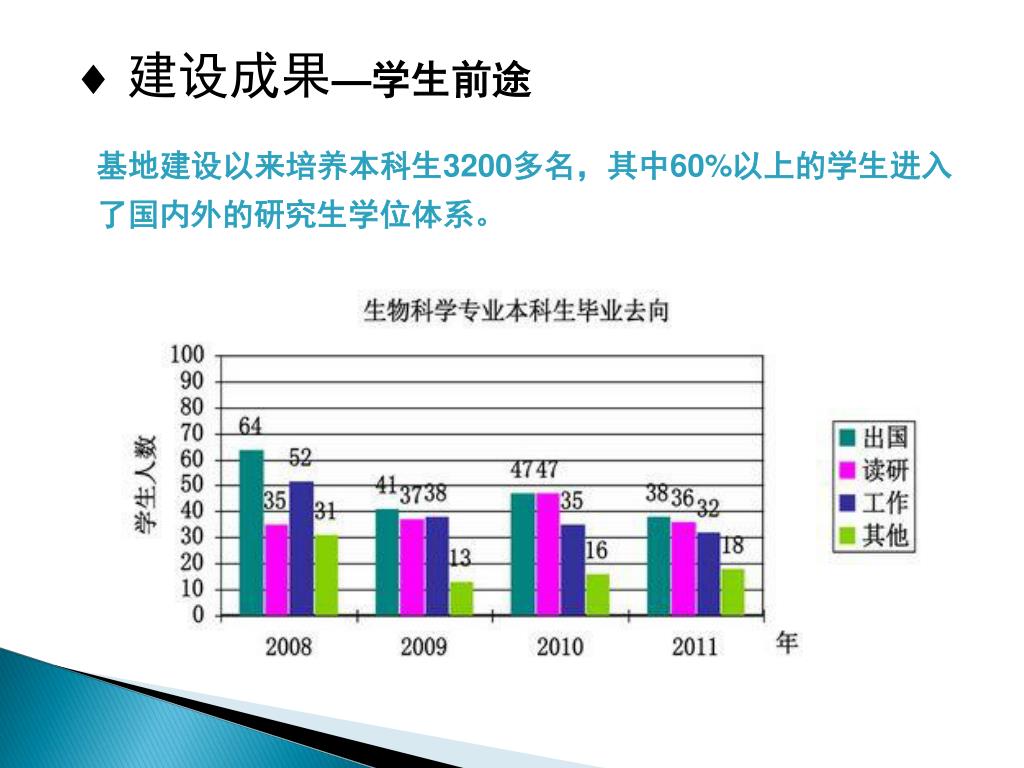 ♦ 建设成果—学生前途

基地建设以来培养本科生3200多名，其中60%以上的学生进入了国内外的研究生学位体系。

生物科学专业本科生毕业去向

学生人数

100
90
80
70
60
50
40
30
20
10
0

64 35 52 31
41 37 38 13
47 47 35 16
38 36 32 18

2008 2009 2010 2011 年

出国
读研
工作
其他